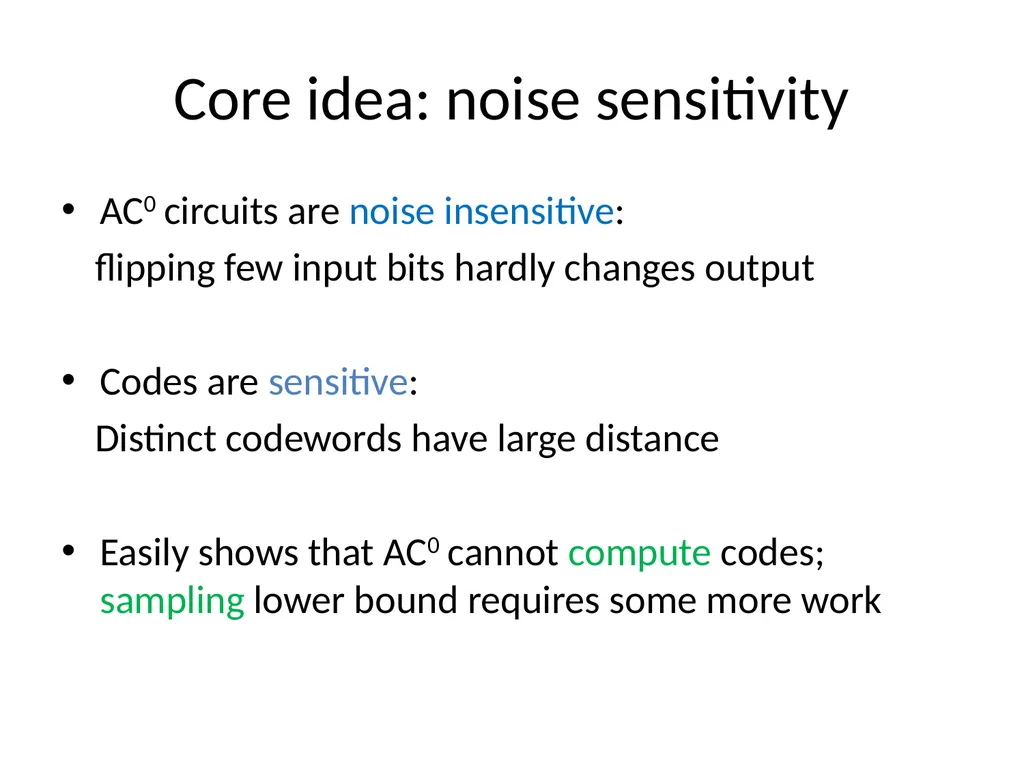 Core idea: noise sensitivity

• $AC^0$ circuits are noise insensitive:
flipping few input bits hardly changes output

• Codes are sensitive:
Distinct codewords have large distance

• Easily shows that $AC^0$ cannot compute codes; sampling lower bound requires some more work